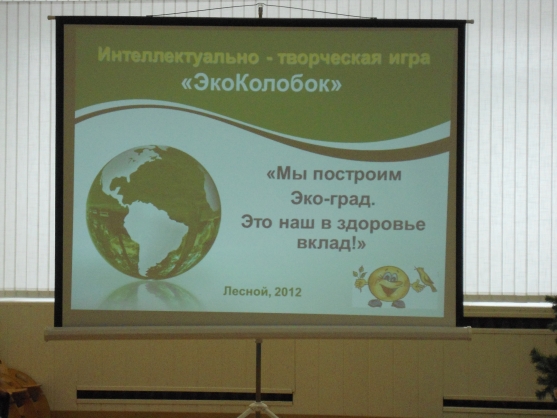 Интеллектуально - творческая игра
«ЭкоКолобок»

«Мы построим Эко-град. Это наш в здоровье вклад!»

Лесной, 2012